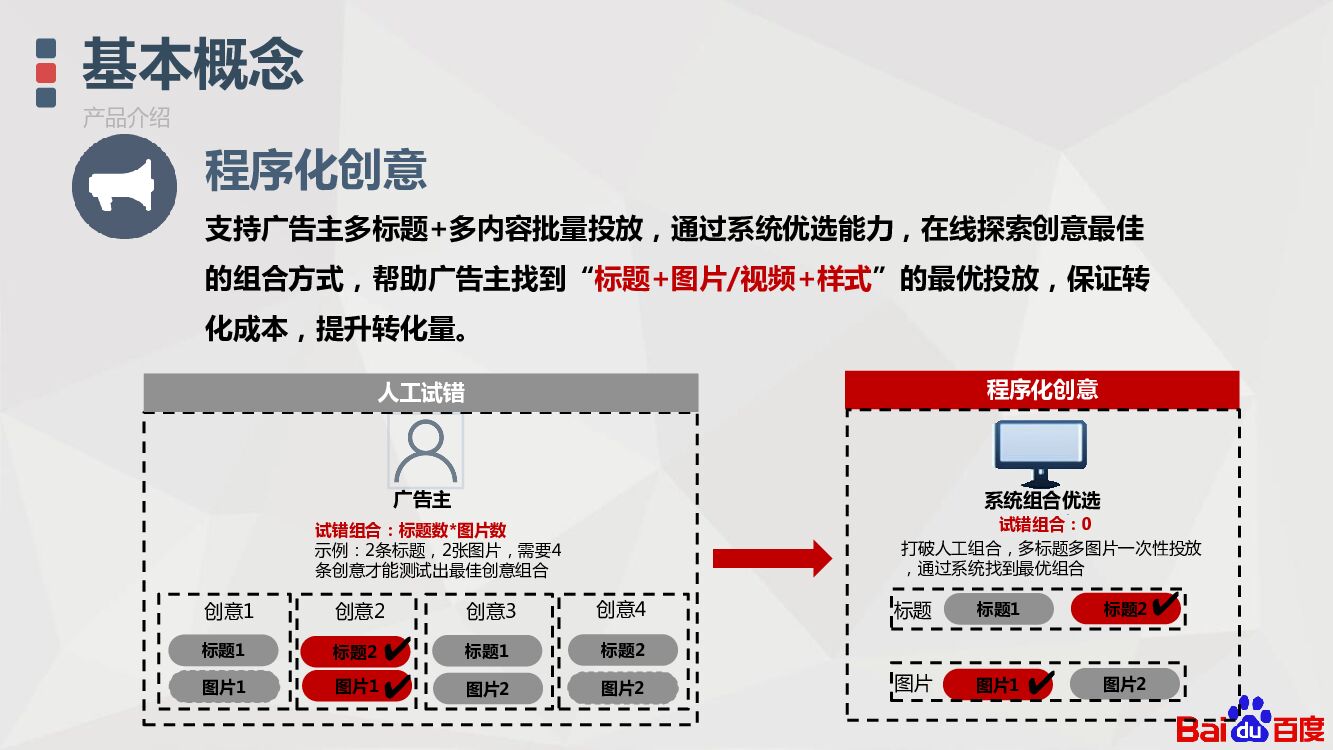 基本概念
产品介绍

程序化创意
支持广告主多标题+多内容批量投放，通过系统优选能力，在线探索创意最佳的组合方式，帮助广告主找到“标题+图片/视频+样式”的最优投放，保证转化成本，提升转化量。

人工试错
广告主
试错组合：标题数*图片数
示例：2条标题，2张图片，需要4条创意才能测试出最佳创意组合

创意1
标题1
图片1

创意2
标题2 ✔
图片1 ✔

创意3
标题1
图片2

创意4
标题2
图片2

程序化创意
系统组合优选
试错组合：0
打破人工组合，多标题多图片一次性投放，通过系统找到最优组合

标题 标题1 标题2 ✔

图片 图片1 ✔ 图片2

Baidu百度